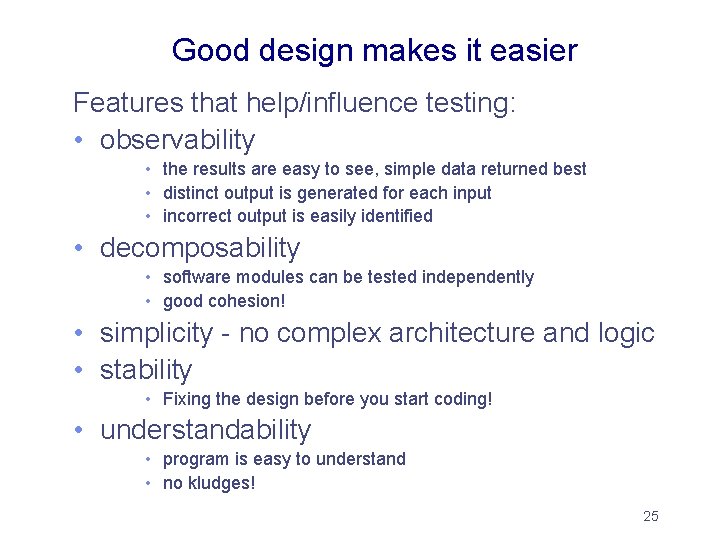 Good design makes it easier

Features that help/influence testing:

• observability
• the results are easy to see, simple data returned best
• distinct output is generated for each input
• incorrect output is easily identified
• decomposability
• software modules can be tested independently
• good cohesion!
• simplicity - no complex architecture and logic
• stability
• Fixing the design before you start coding!
• understandability
• program is easy to understand
• no kludges!

25